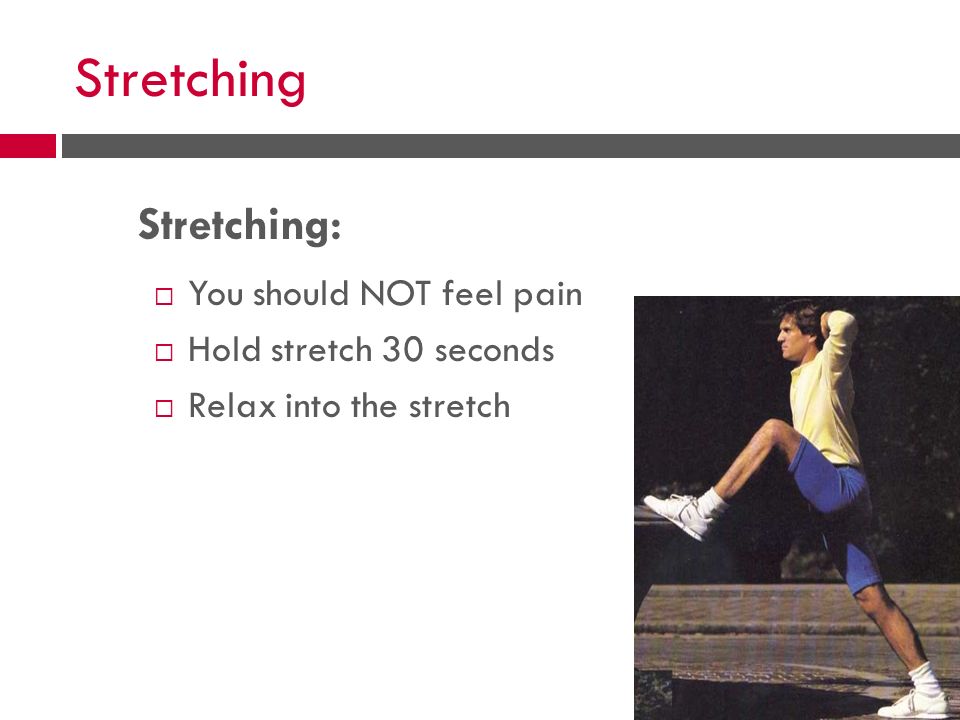 Stretching

Stretching:

□ You should NOT feel pain
□ Hold stretch 30 seconds
□ Relax into the stretch